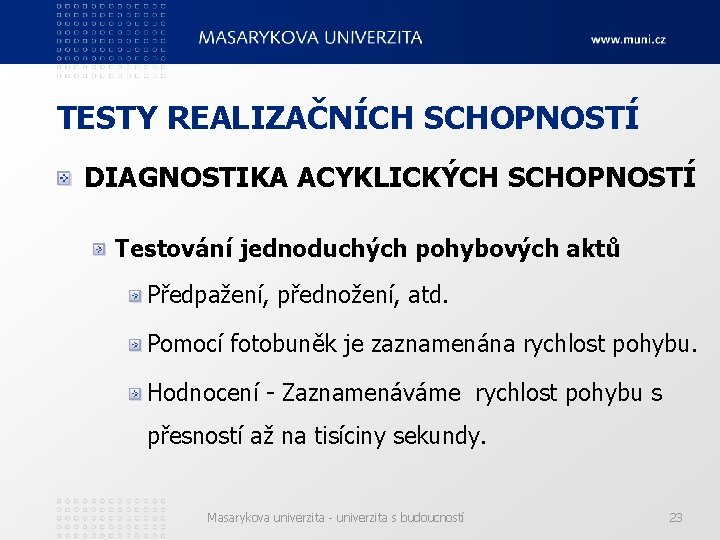 MASARYKOVA UNIVERZITA

www.muni.cz

TESTY REALIZAČNÍCH SCHOPNOSTÍ

DIAGNOSTIKA ACYKLICKÝCH SCHOPNOSTÍ

Testování jednoduchých pohybových aktů

Předpažení, přednožení, atd.

Pomocí fotobuněk je zaznamenána rychlost pohybu.

Hodnocení - Zaznamenáváme rychlost pohybu s přesností až na tisíciny sekundy.

Masarykova univerzita - univerzita s budoucností

23